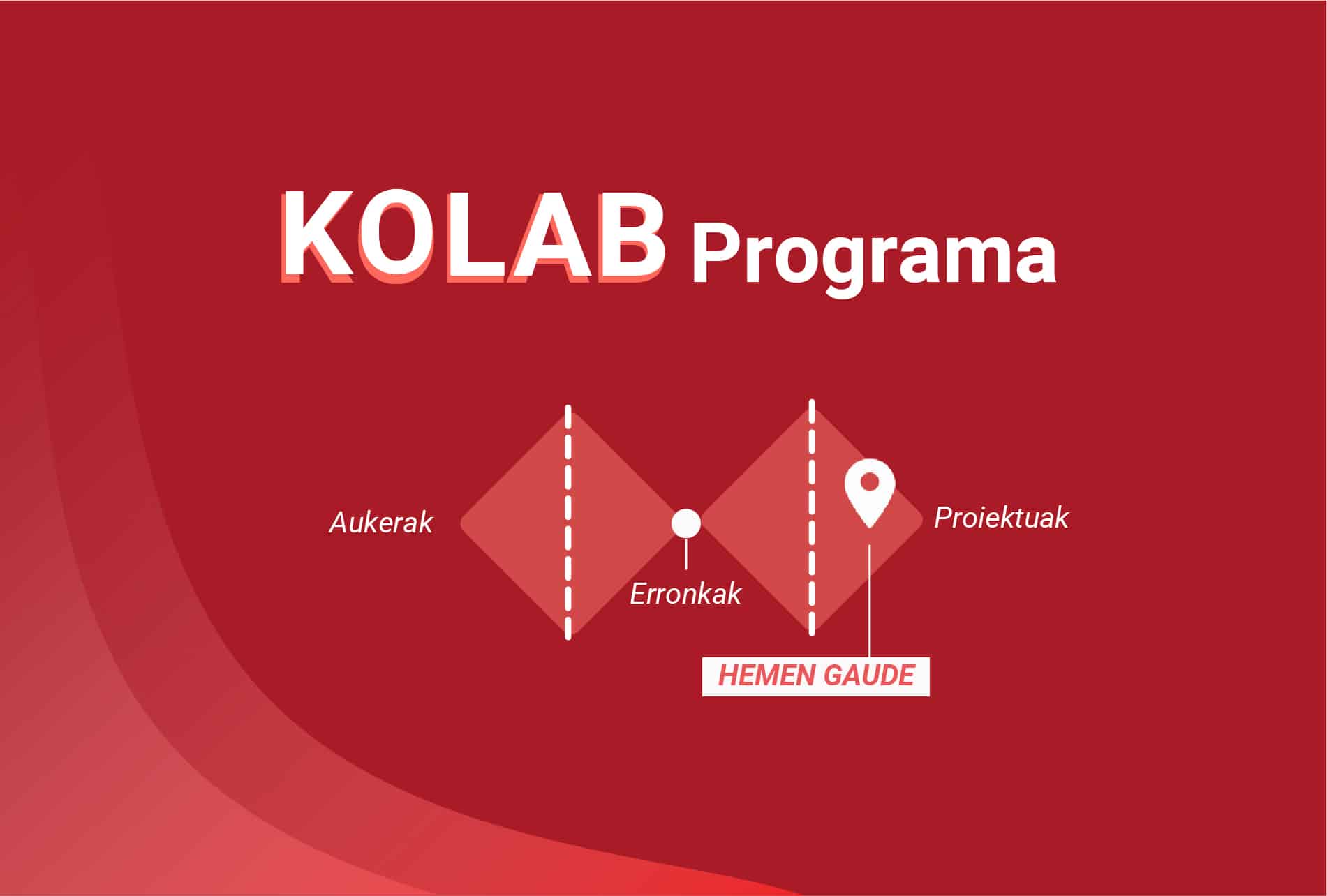 KOLAB Programa

Aukerak

Erronkak

Proiektuak

HEMEN GAUDE